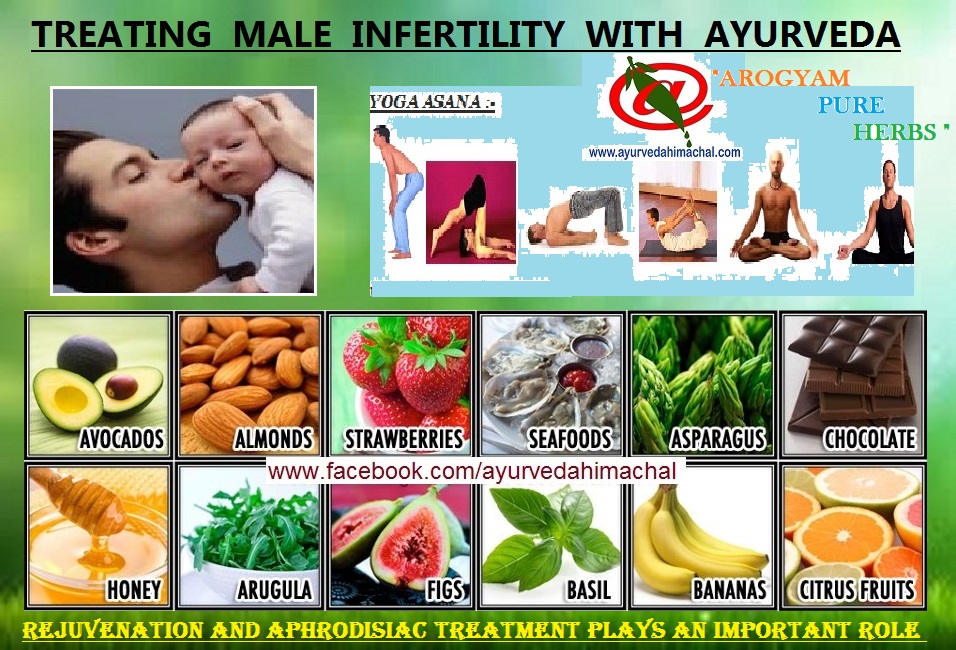 TREATING MALE INFERTILITY WITH AYURVEDA

YOGA ASANA :-

"AROGYAM
PURE
HERBS "

www.ayurvedahimachal.com

AVOCADOS
ALMONDS
STRAWBERRIES
SEAFOODS
ASPARAGUS
CHOCOLATE

www.facebook.com/ayurvedahimachal

HONEY
ARUGULA
FIGS
BASIL
BANANAS
CITRUS FRUITS

REJUVENATION AND APHRODISIAC TREATMENT PLAYS AN IMPORTANT ROLE